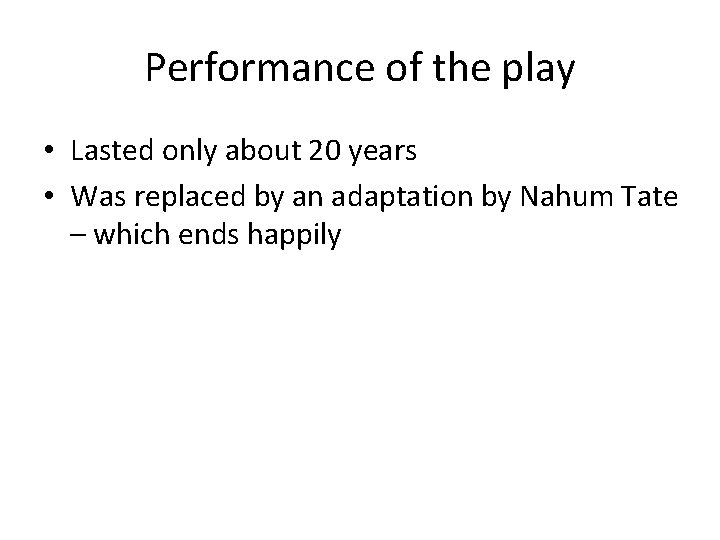 Performance of the play

• Lasted only about 20 years
• Was replaced by an adaptation by Nahum Tate – which ends happily